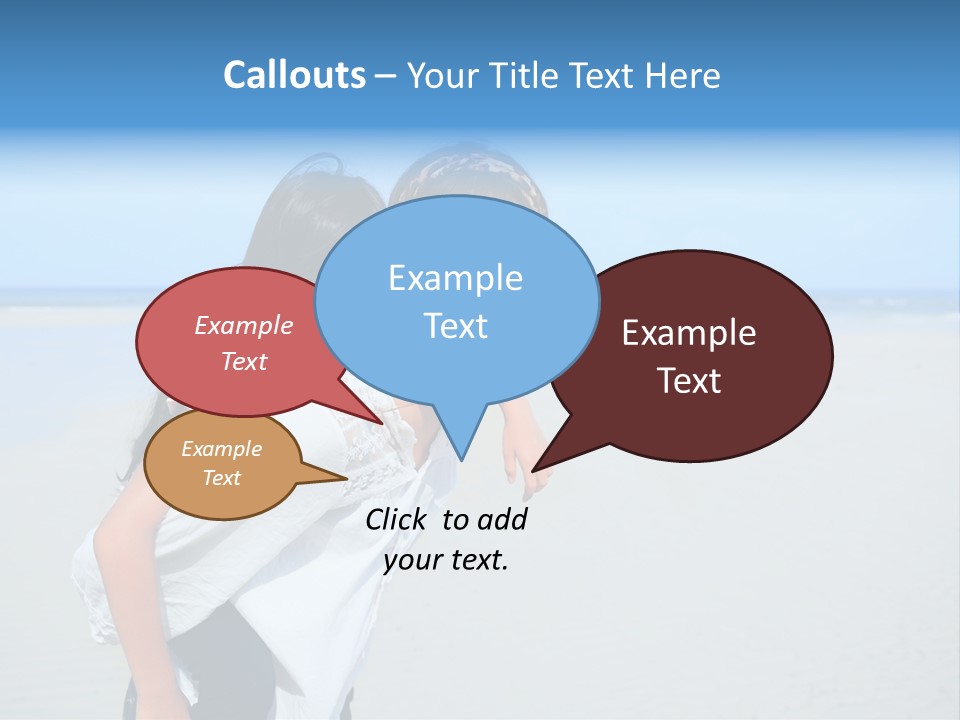 Callouts – Your Title Text Here

Example Text

Example Text

Example Text

Example Text

Click to add your text.